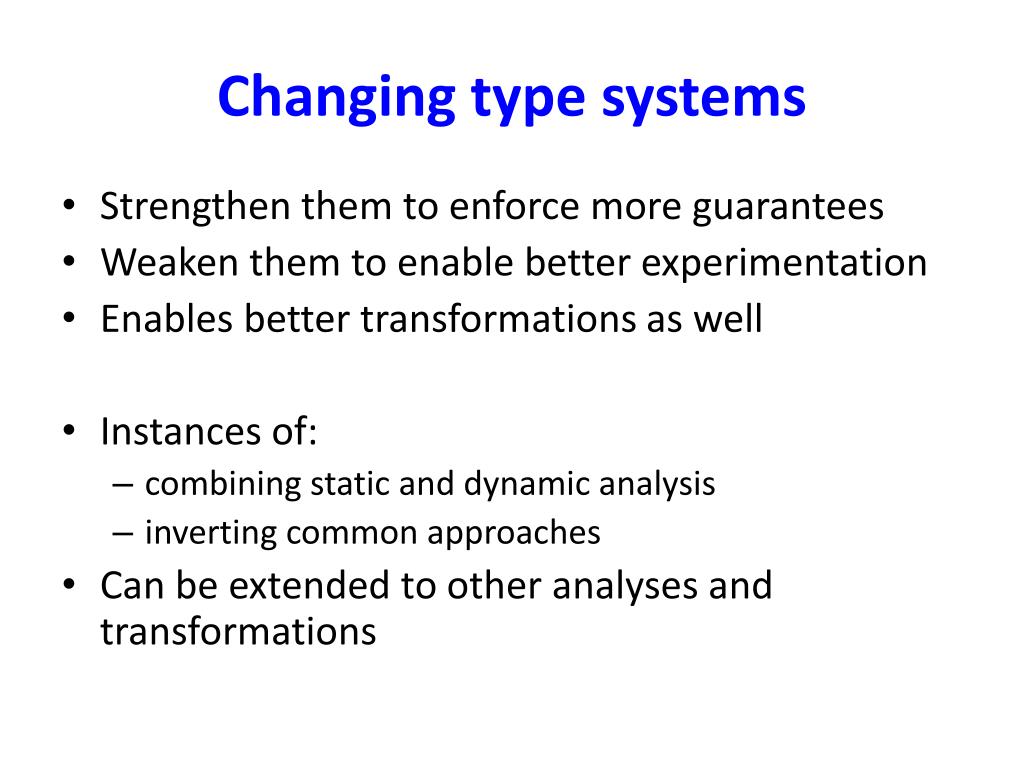 Changing type systems

• Strengthen them to enforce more guarantees
• Weaken them to enable better experimentation
• Enables better transformations as well

• Instances of:
– combining static and dynamic analysis
– inverting common approaches
• Can be extended to other analyses and transformations